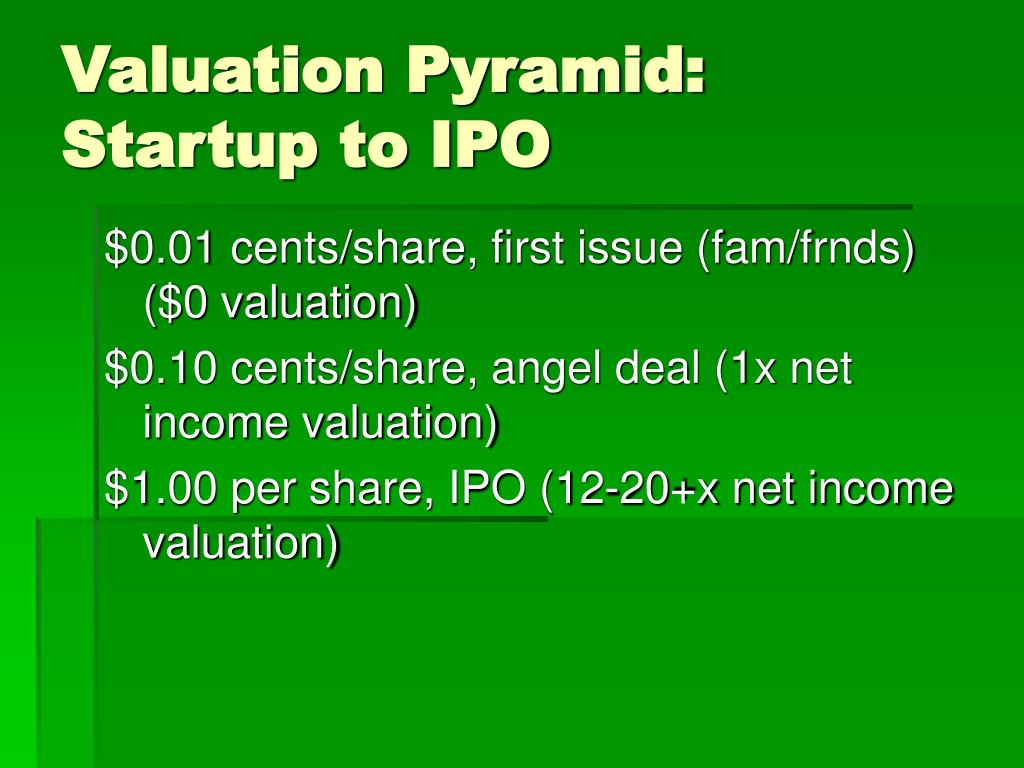 Valuation Pyramid:
Startup to IPO

\$0.01 cents/share, first issue (fam/frnds) (\$0 valuation)

\$0.10 cents/share, angel deal (1x net income valuation)

\$1.00 per share, IPO (12-20+x net income valuation)